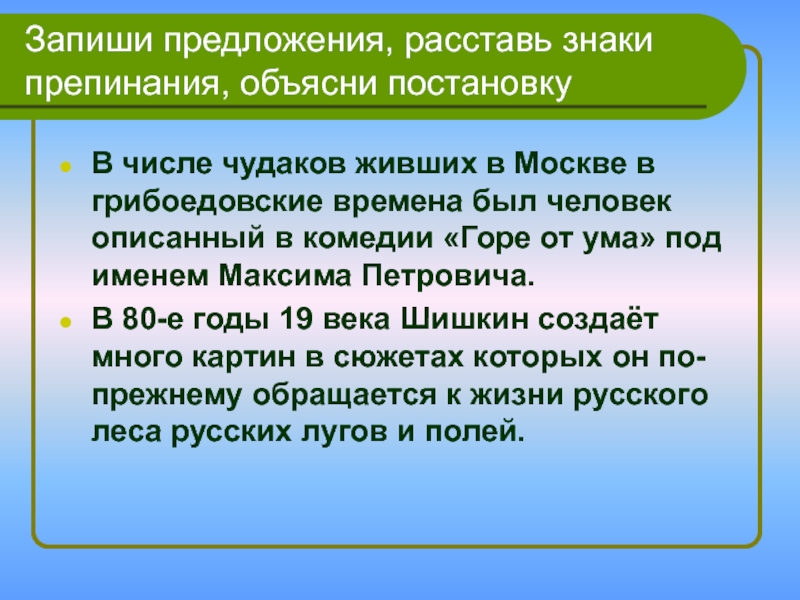 Запиши предложения, расставь знаки препинания, объясни постановку

В числе чудаков живших в Москве в грибоедовские времена был человек описанный в комедии «Горе от ума» под именем Максима Петровича.

В 80-е годы 19 века Шишкин создаёт много картин в сюжетах которых он по-прежнему обращается к жизни русского леса русских лугов и полей.